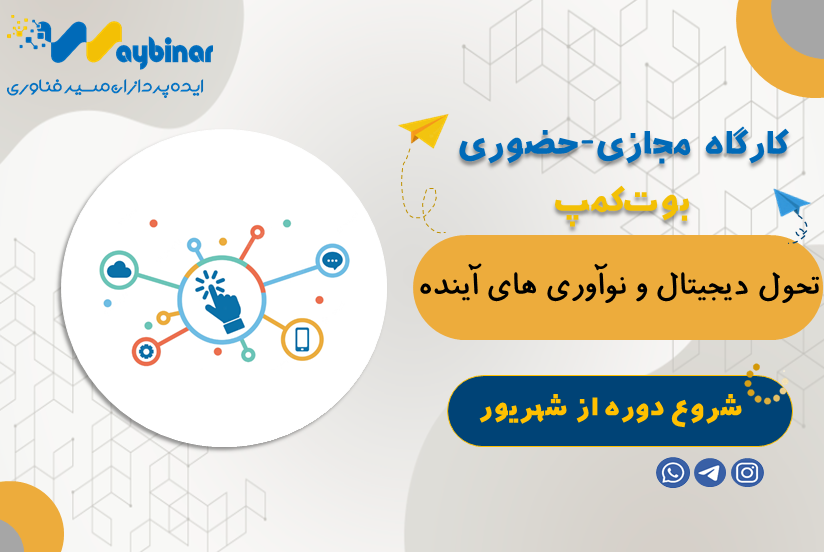 Waybinar
ایده پردازان مسیر فناوری

کارگاه مجازی-حضوری
بوت‌کمپ

تحول دیجیتال و نوآوری های آینده

شروع دوره از شهریور